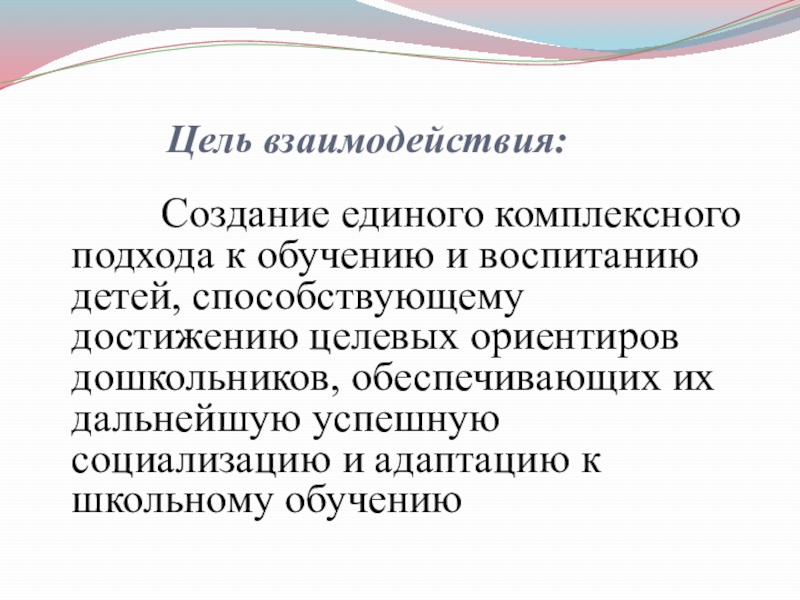 Цель взаимодействия:

Создание единого комплексного подхода к обучению и воспитанию детей, способствующему достижению целевых ориентиров дошкольников, обеспечивающих их дальнейшую успешную социализацию и адаптацию к школьному обучению